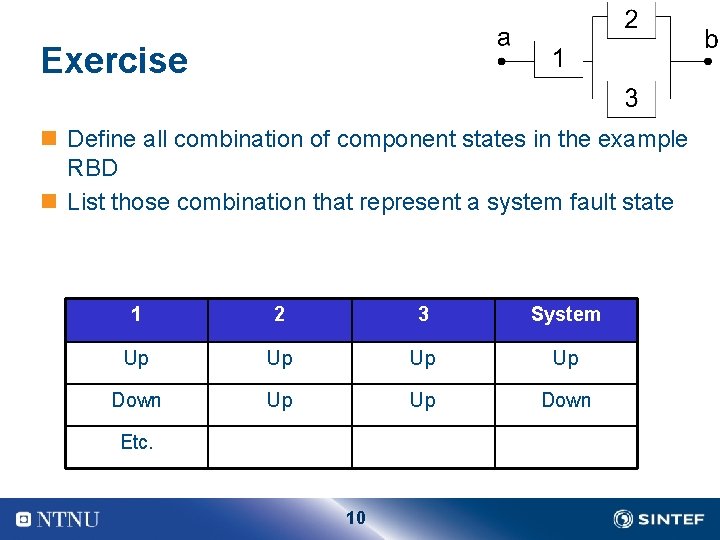 Exercise

a 1 2 3 b

Define all combination of component states in the example RBD

List those combination that represent a system fault state

| 1 | 2 | 3 | System |
|---|---|---|---|
| Up | Up | Up | Up |
| Down | Up | Up | Down |
| Etc. | | | |

NTNU

10

SINTEF